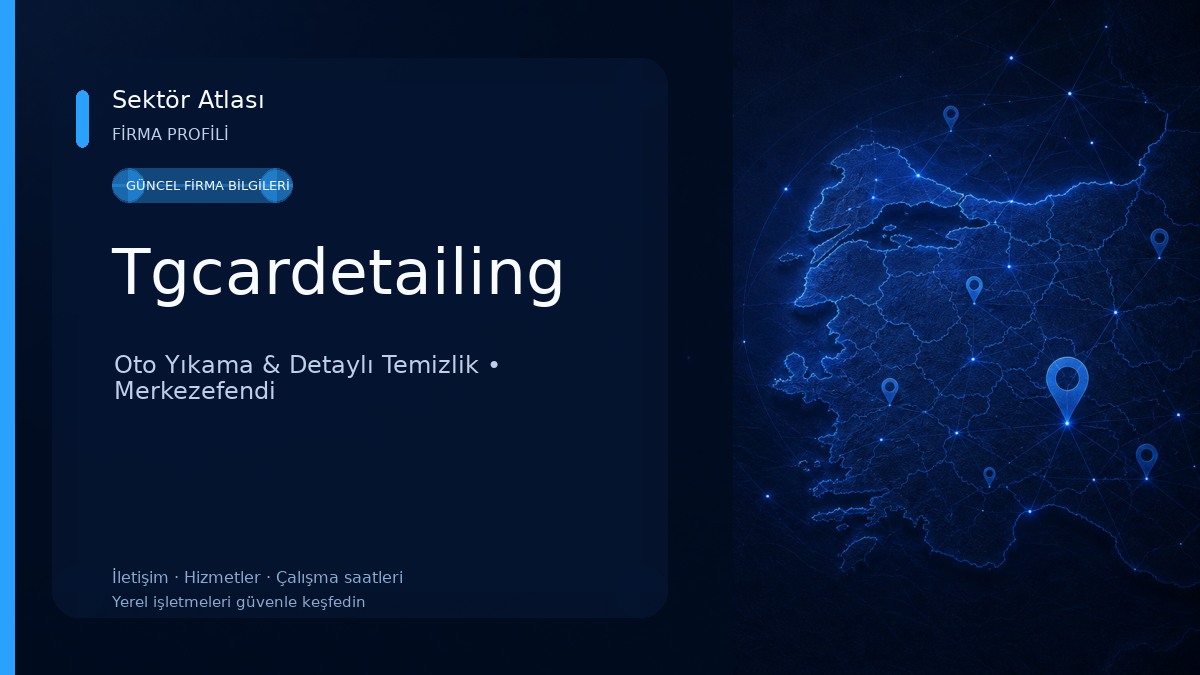 Sektör Atlası
FİRMA PROFİLİ

GÜNCEL FİRMA BİLGİLERİ

Tgcardetailing

Oto Yıkama & Detaylı Temizlik • Merkezefendi

İletişim · Hizmetler · Çalışma saatleri
Yerel işletmeleri güvenle keşfedin